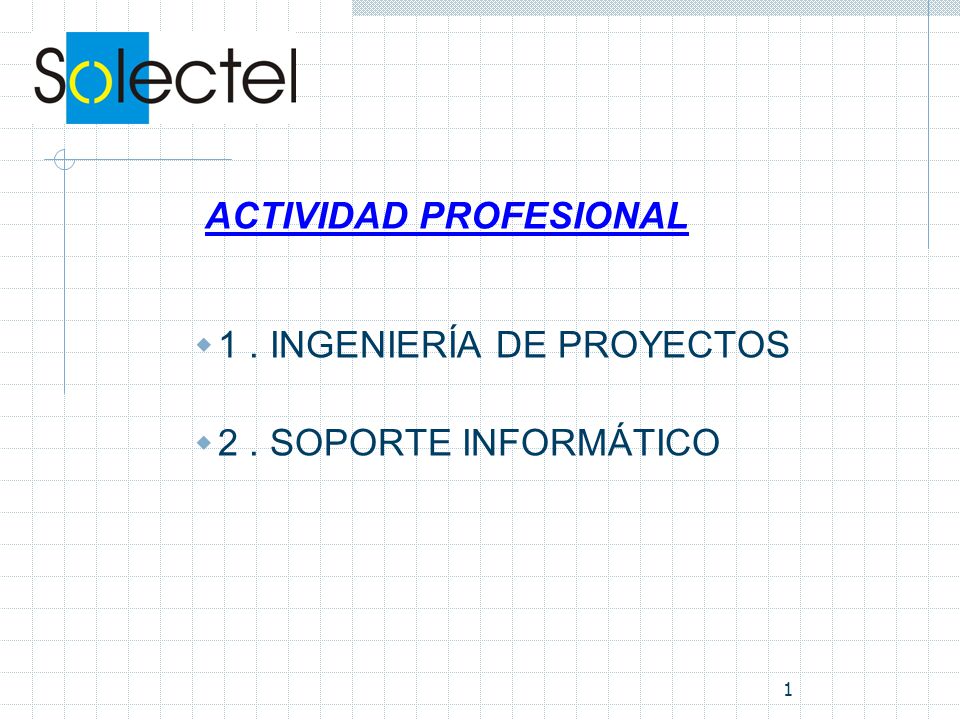 Solectel

ACTIVIDAD PROFESIONAL

1 . INGENIERÍA DE PROYECTOS

2 . SOPORTE INFORMÁTICO

1